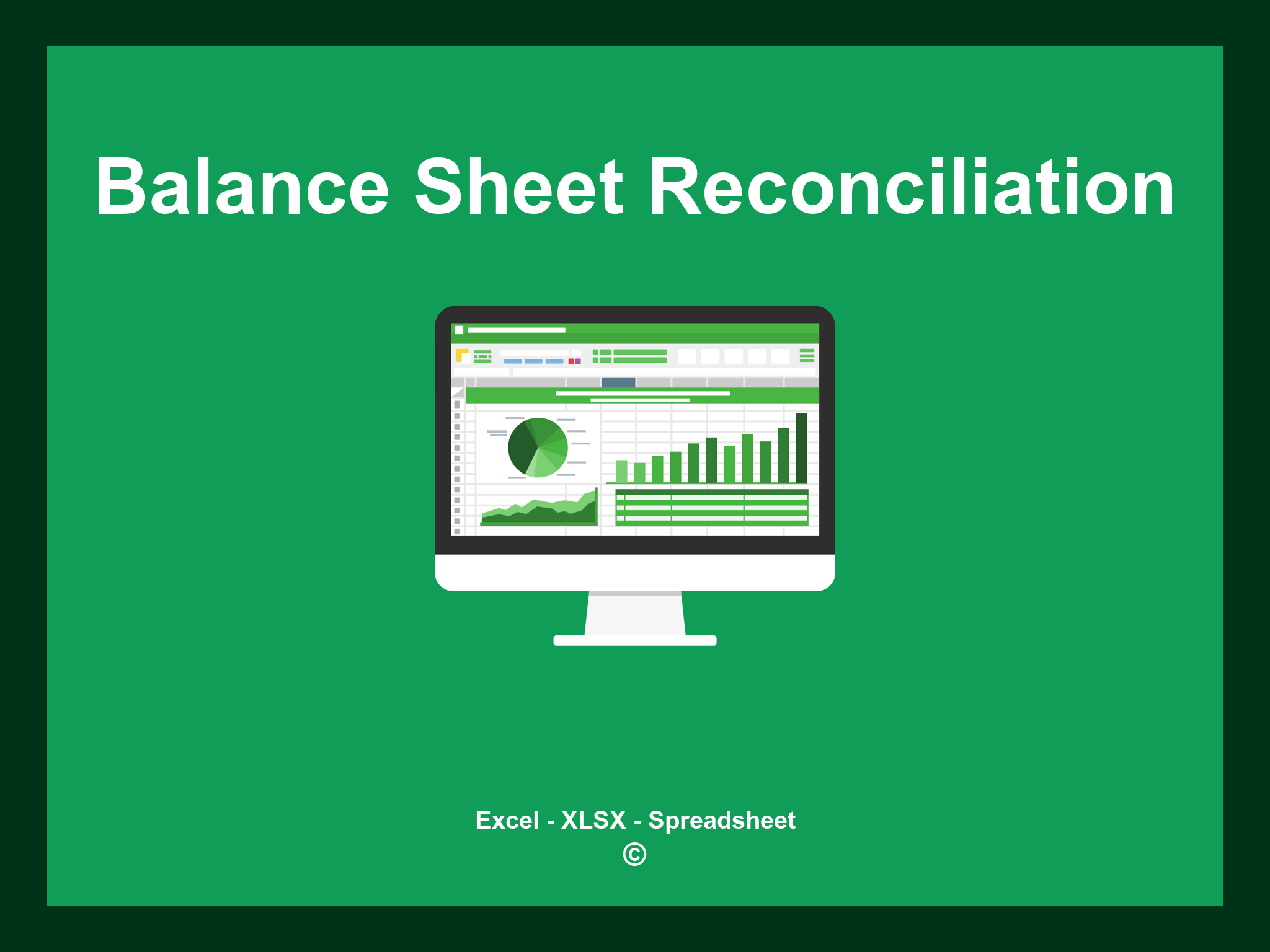 Balance Sheet Reconciliation

Excel - XLSX - Spreadsheet
©